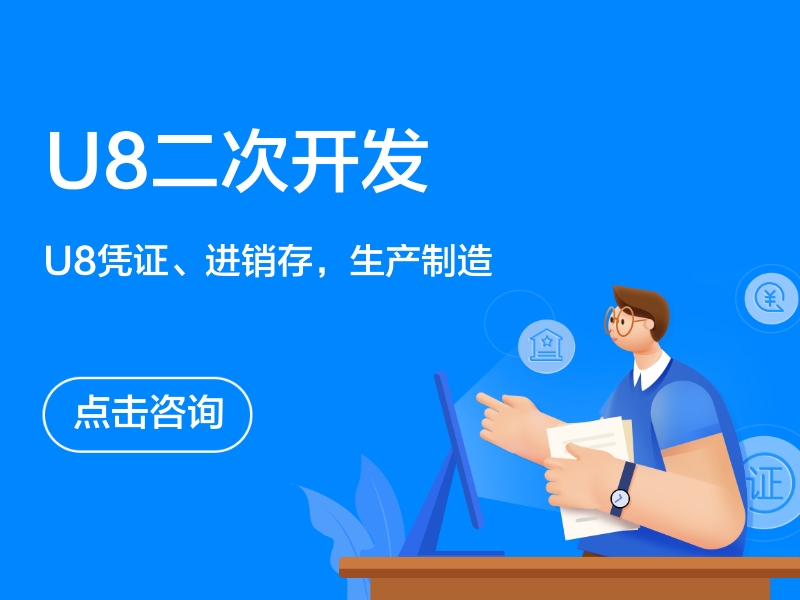 U8二次开发

U8凭证、进销存，生产制造

点击咨询

¥

证